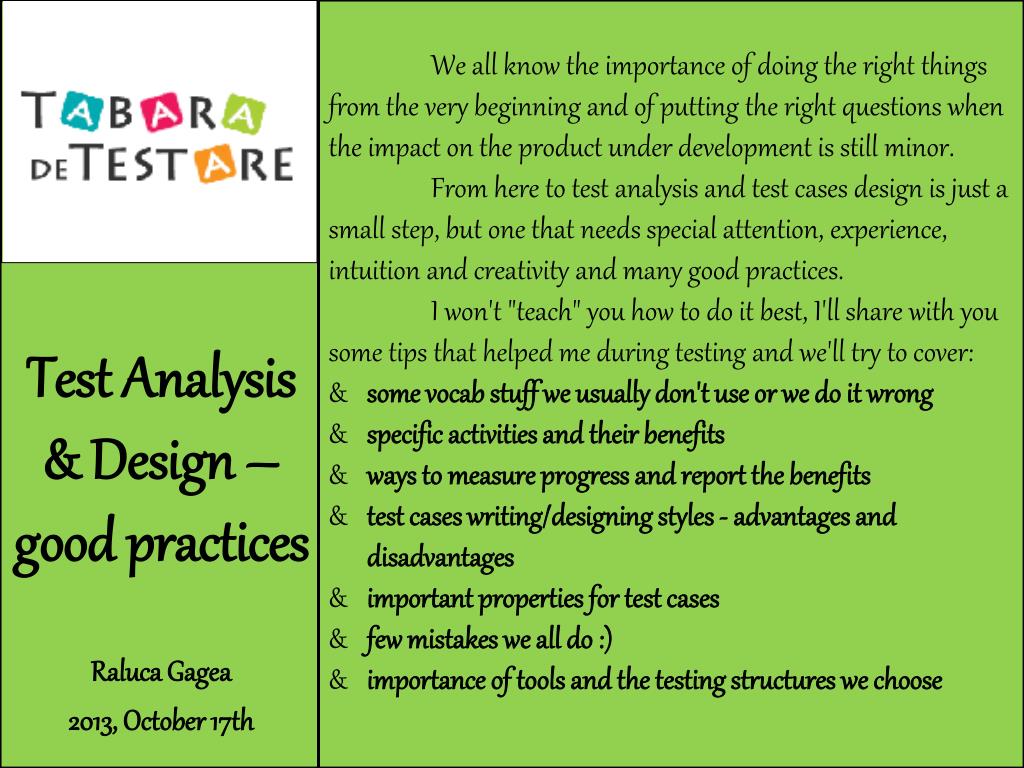 TABARA DE TESTARE

Test Analysis & Design – good practices

Raluca Gagea

2013, October 17th

We all know the importance of doing the right things from the very beginning and of putting the right questions when the impact on the product under development is still minor.

From here to test analysis and test cases design is just a small step, but one that needs special attention, experience, intuition and creativity and many good practices.

I won't "teach" you how to do it best, I'll share with you some tips that helped me during testing and we'll try to cover:

& some vocab stuff we usually don't use or we do it wrong
& specific activities and their benefits
& ways to measure progress and report the benefits
& test cases writing/designing styles - advantages and disadvantages
& important properties for test cases
& few mistakes we all do :)
& importance of tools and the testing structures we choose